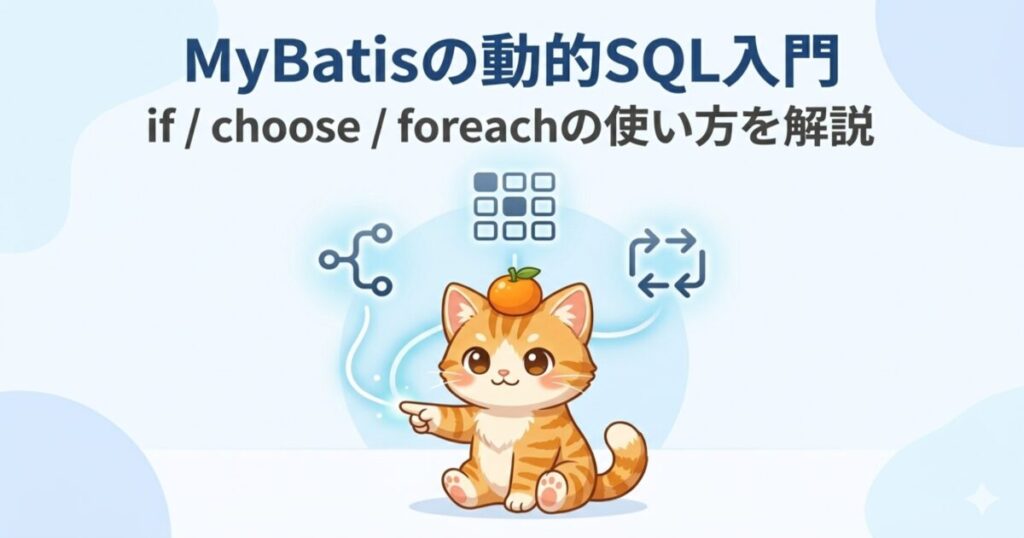 MyBatisの動的SQL入門
if / choose / foreachの使い方を解説